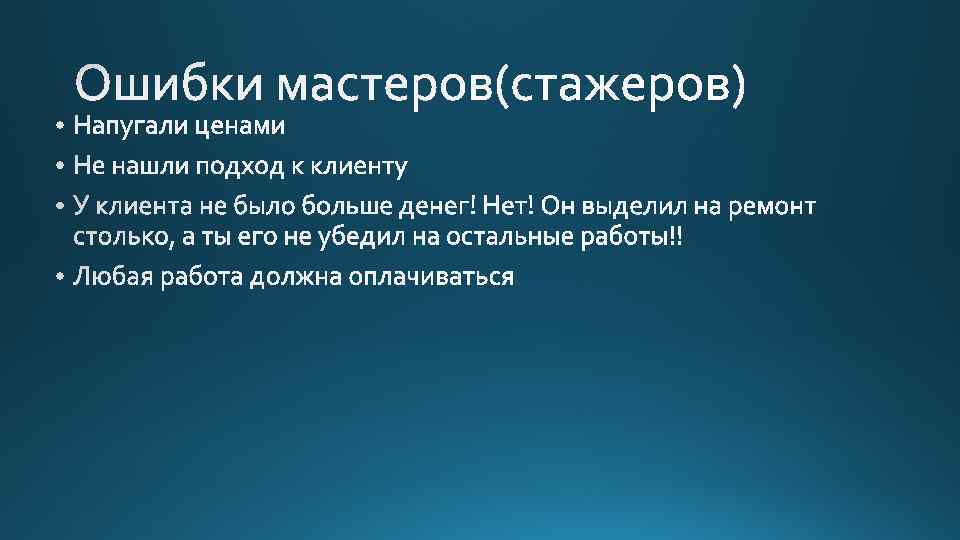 Ошибки мастеров(стажеров)

• Напугали ценами
• Не нашли подход к клиенту
• У клиента не было больше денег! Нет! Он выделил на ремонт столько, а ты его не убедил на остальные работы!!
• Любая работа должна оплачиваться